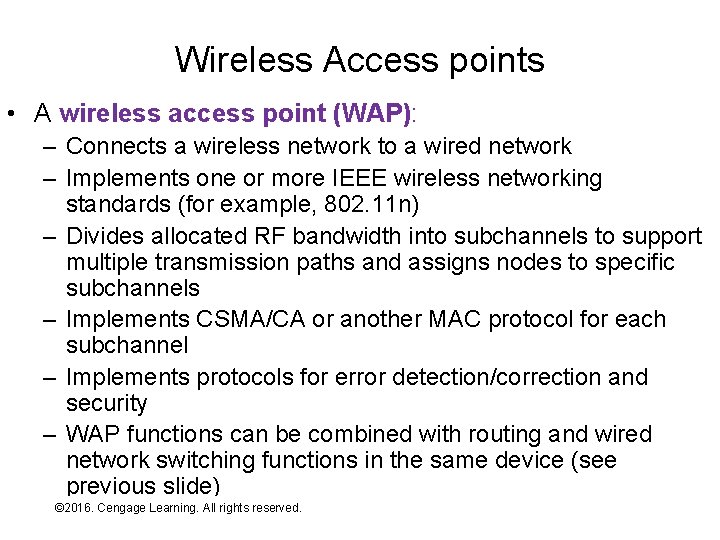 Wireless Access points

• A wireless access point (WAP):
– Connects a wireless network to a wired network
– Implements one or more IEEE wireless networking standards (for example, 802.11n)
– Divides allocated RF bandwidth into subchannels to support multiple transmission paths and assigns nodes to specific subchannels
– Implements CSMA/CA or another MAC protocol for each subchannel
– Implements protocols for error detection/correction and security
– WAP functions can be combined with routing and wired network switching functions in the same device (see previous slide)

©2016. Cengage Learning. All rights reserved.